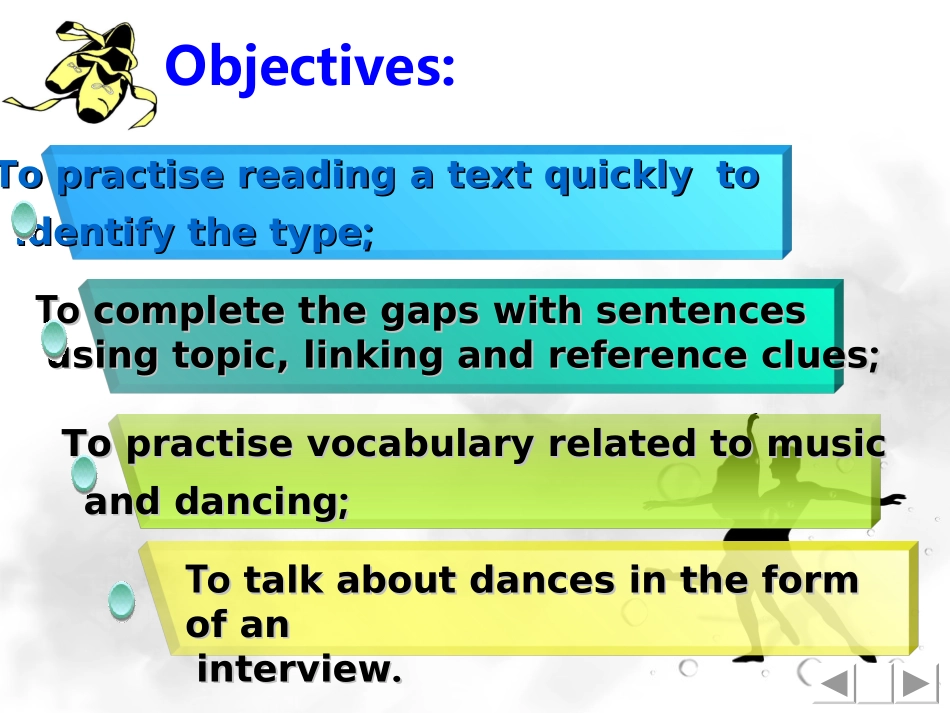 Objectives:

To practise reading a text quickly to identify the type;

To complete the gaps with sentences using topic, linking and reference clues;

To practise vocabulary related to music and dancing;

To talk about dances in the form of an interview.